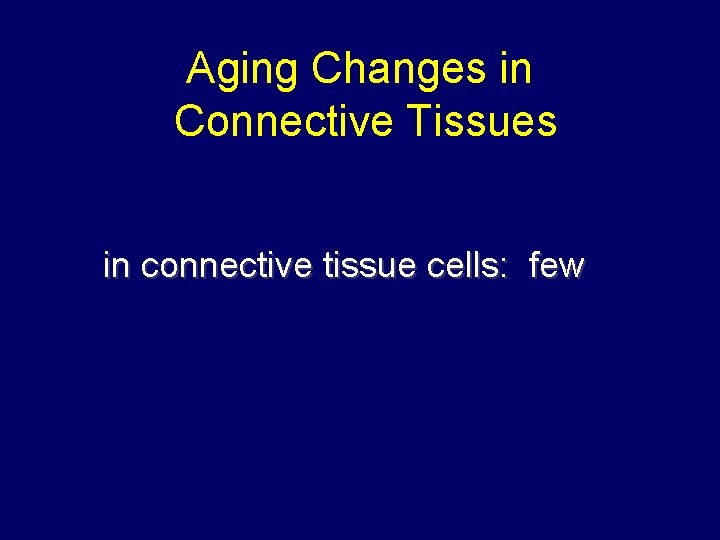 Aging Changes in Connective Tissues

in connective tissue cells: few